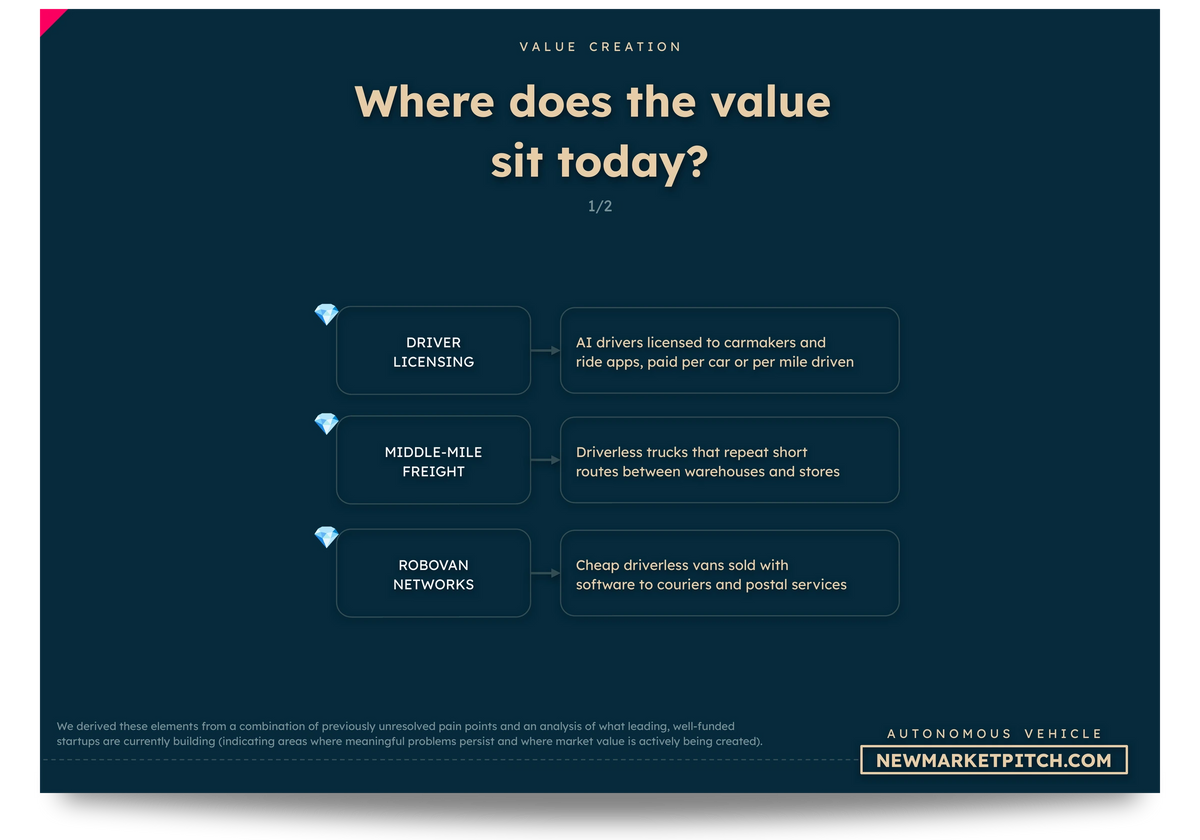 VALUE CREATION

Where does the value sit today?

1/2

DRIVER LICENSING

AI drivers licensed to carmakers and ride apps, paid per car or per mile driven

MIDDLE-MILE FREIGHT

Driverless trucks that repeat short routes between warehouses and stores

ROBOVAN NETWORKS

Cheap driverless vans sold with software to couriers and postal services

We derived these elements from a combination of previously unresolved pain points and an analysis of what leading, well-funded startups are currently building (indicating areas where meaningful problems persist and where market value is actively being created).

AUTONOMOUS VEHICLE

NEWMARKETPITCH.COM